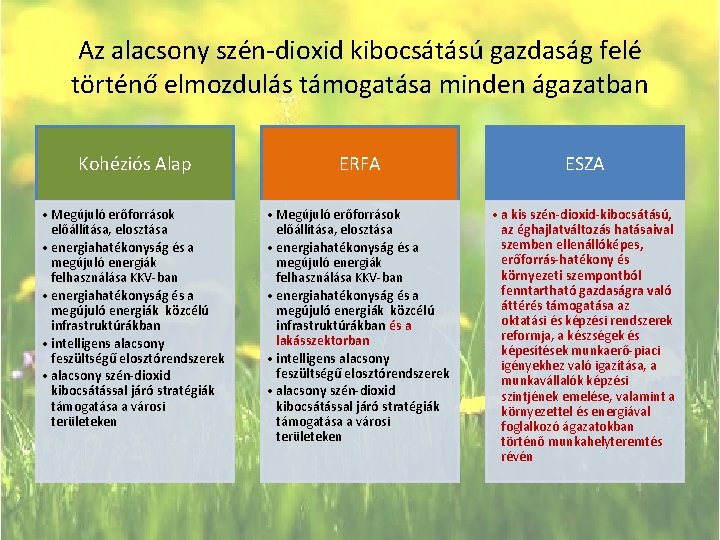 Az alacsony szén-dioxid kibocsátású gazdaság felé történő elmozdulás támogatása minden ágazatban

Kohéziós Alap

• Megújuló erőforrások előállítása, elosztása
• energiahatékonyság és a megújuló energiák felhasználása KKV-ban
• energiahatékonyság és a megújuló energiák közcélú infrastruktúrákban
• intelligens alacsony feszültségű elosztórendszerek
• alacsony szén-dioxid kibocsátással járó stratégiák támogatása a városi területeken

ERFA

• Megújuló erőforrások előállítása, elosztása
• energiahatékonyság és a megújuló energiák felhasználása KKV-ban
• energiahatékonyság és a megújuló energiák közcélú infrastruktúrákban és a lakásszektorban
• intelligens alacsony feszültségű elosztórendszerek
• alacsony szén-dioxid kibocsátással járó stratégiák támogatása a városi területeken

ESZA

• a kis szén-dioxid-kibocsátású, az éghajlatváltozás hatásaival szemben ellenállóképes, erőforrás-hatékony és környezeti szempontból fenntartható gazdaságra való áttérés támogatása az oktatási és képzési rendszerek reformja, a készségek és képesítések munkaerő-piaci igényekhez való igazítása, a munkavállalók képzési szintjének emelése, valamint a környezettel és energiával foglalkozó ágazatokban történő munkahelyteremtés révén